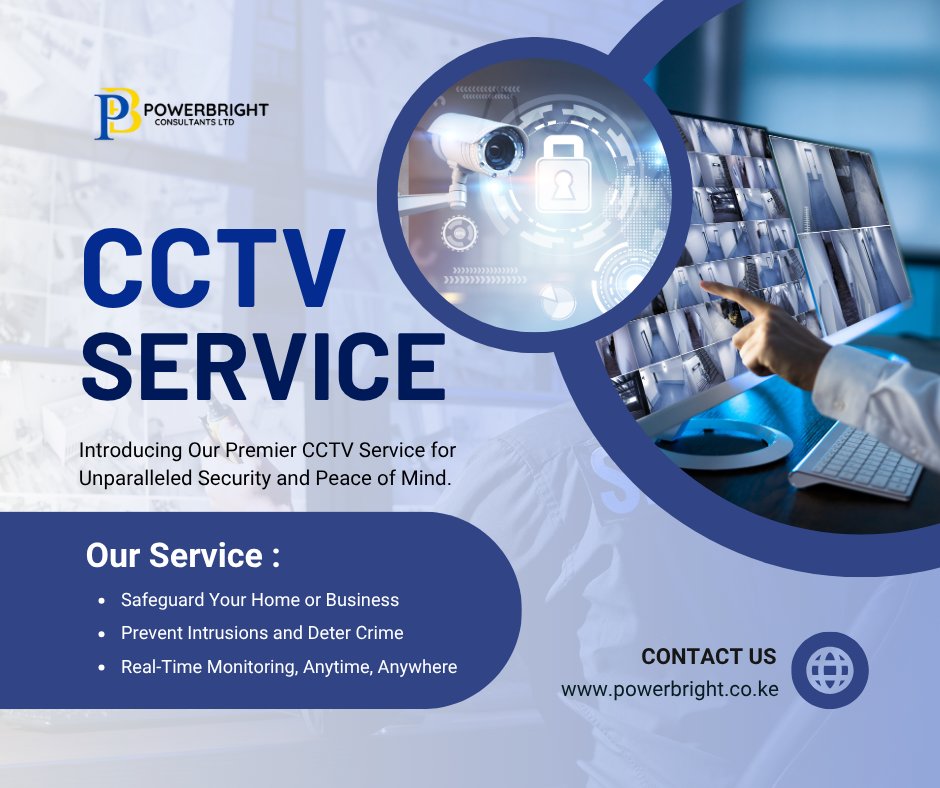 PB POWERBRIGHT CONSULTANTS LTD

CCTV SERVICE

Introducing Our Premier CCTV Service for Unparalleled Security and Peace of Mind.

Our Service :

- Safeguard Your Home or Business
- Prevent Intrusions and Deter Crime
- Real-Time Monitoring, Anytime, Anywhere

CONTACT US
www.powerbright.co.ke